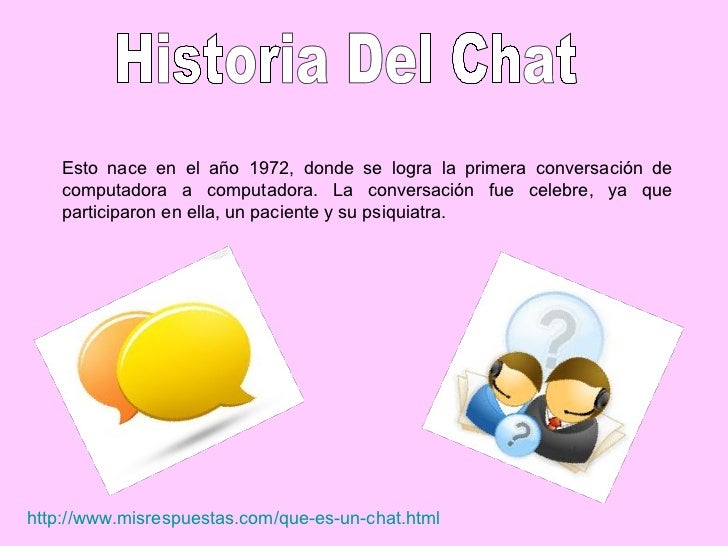 Historia Del Chat

Esto nace en el año 1972, donde se logra la primera conversación de computadora a computadora. La conversación fue celebre, ya que participaron en ella, un paciente y su psiquiatra.

?

?

http://www.misrespuestas.com/que-es-un-chat.html